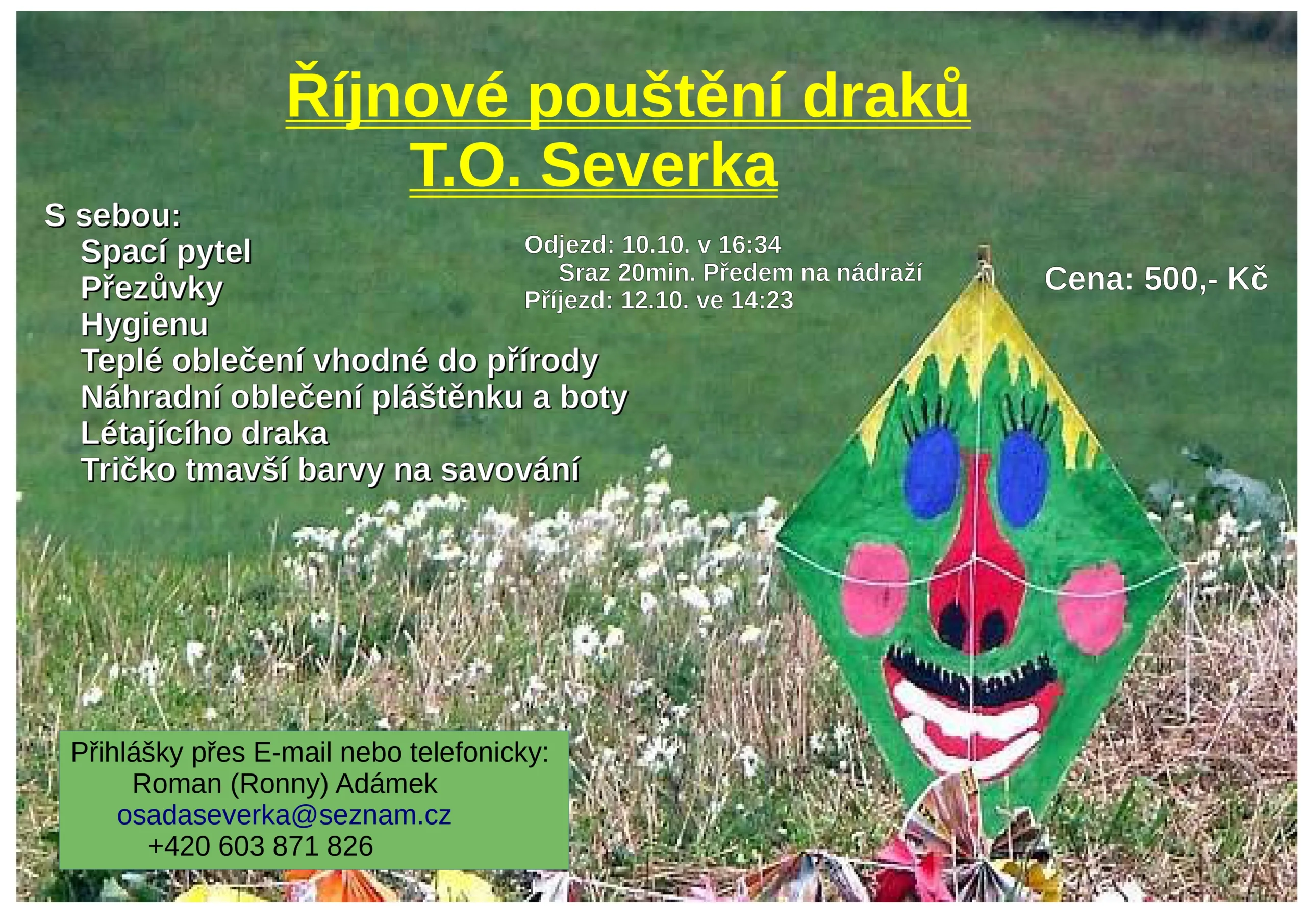 Říjnové pouštění draků
T.O. Severka

S sebou:
Spací pytel
Přezůvky
Hygienu
Teplé oblečení vhodné do přírody
Náhradní oblečení pláštěnku a boty
Létajícího draka
Tričko tmavší barvy na savování

Odjezd: 10.10. v 16:34
Sraz 20min. Předem na nádraží
Příjezd: 12.10. ve 14:23

Cena: 500,- Kč

Přihlášky přes E-mail nebo telefonicky:
Roman (Ronny) Adámek
osadaseverka@seznam.cz
+420 603 871 826